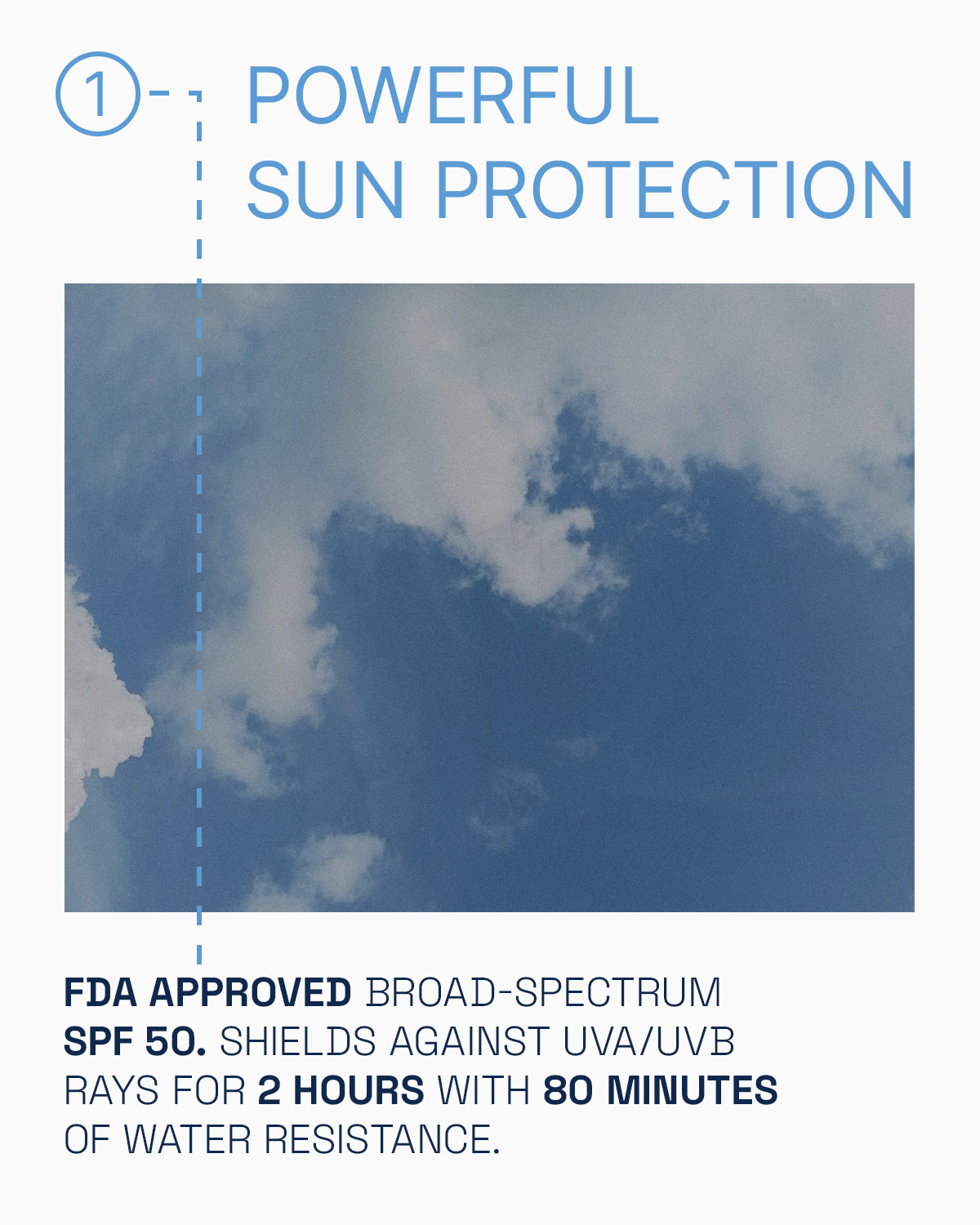 1

POWERFUL SUN PROTECTION

FDA APPROVED BROAD-SPECTRUM SPF 50. SHIELDS AGAINST UVA/UVB RAYS FOR 2 HOURS WITH 80 MINUTES OF WATER RESISTANCE.